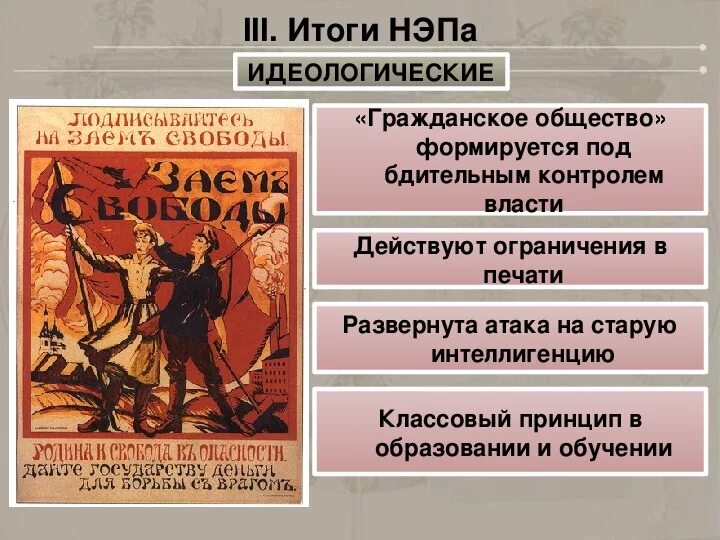 III. Итоги НЭПа

ИДЕОЛОГИЧЕСКИЕ

ПОДПИСЫВАЙТЕСЬ НА ЗАЕМЪ СВОБОДЫ.

ЗАЕМЪ СВОБОДЫ

РОДИНА И СВОБОДА ВЪ ОПАСНОСТИ. ДАЙТЕ ГОСУДАРСТВУ ДЕНЬГИ ДЛЯ БОРЬБЫ СЪ ВРАГОМЪ.

«Гражданское общество» формируется под бдительным контролем власти

Действуют ограничения в печати

Развернута атака на старую интеллигенцию

Классовый принцип в образовании и обучении